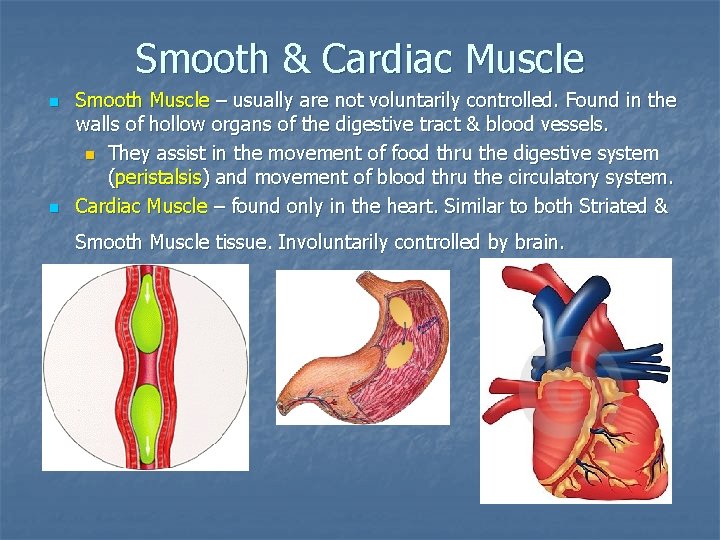 Smooth & Cardiac Muscle

Smooth Muscle – usually are not voluntarily controlled. Found in the walls of hollow organs of the digestive tract & blood vessels.

They assist in the movement of food thru the digestive system (peristalsis) and movement of blood thru the circulatory system.

Cardiac Muscle – found only in the heart. Similar to both Striated & Smooth Muscle tissue. Involuntarily controlled by brain.